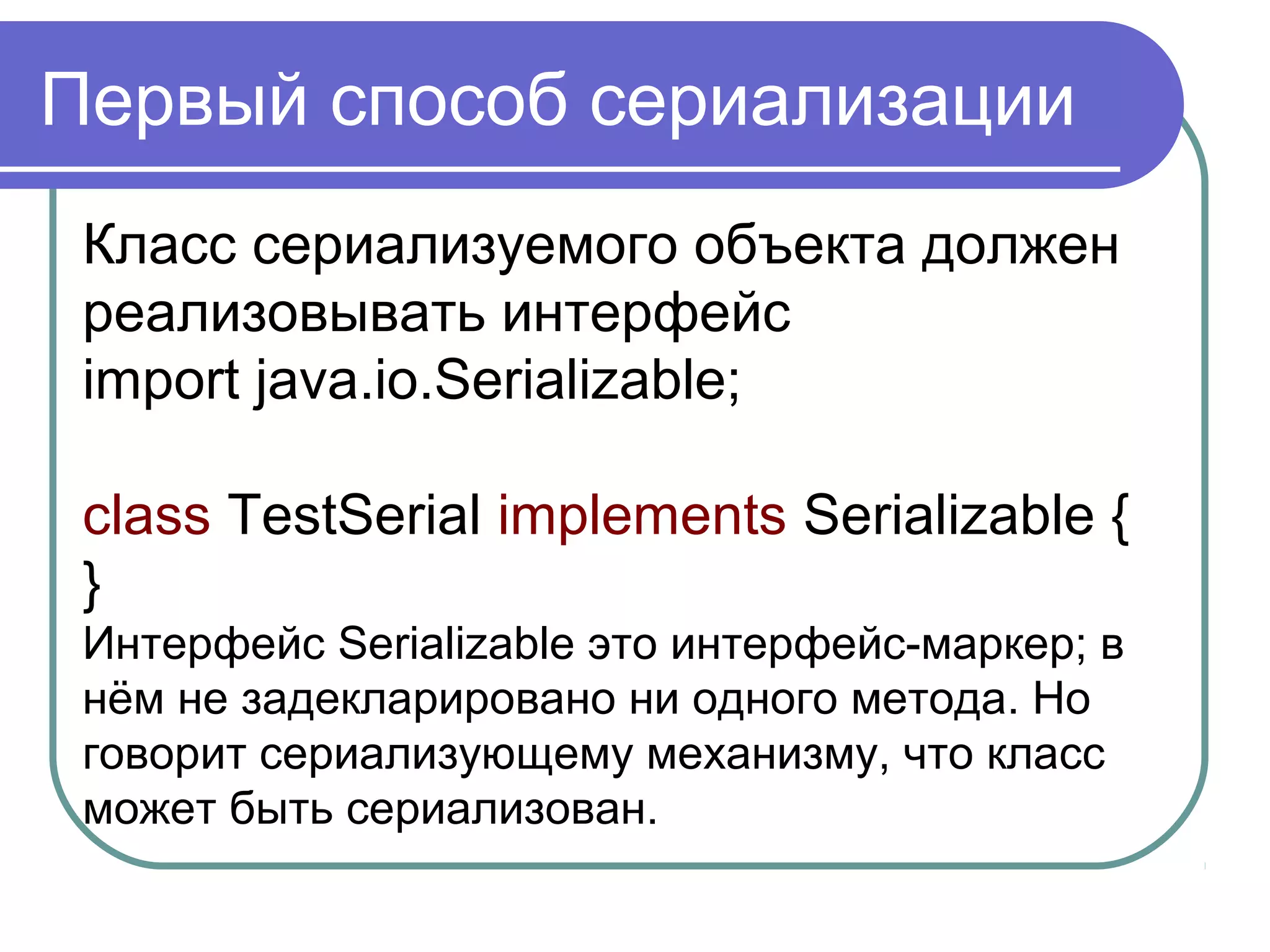 Первый способ сериализации

Класс сериализуемого объекта должен реализовывать интерфейс
import java.io.Serializable;

class TestSerial implements Serializable {
}
Интерфейс Serializable это интерфейс-маркер; в нём не задекларировано ни одного метода. Но говорит сериализующему механизму, что класс может быть сериализован.